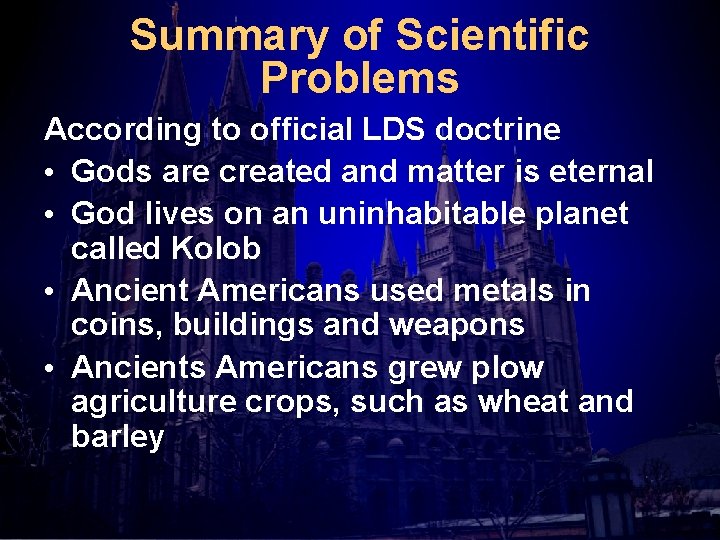 Summary of Scientific Problems

According to official LDS doctrine

• Gods are created and matter is eternal
• God lives on an uninhabitable planet called Kolob
• Ancient Americans used metals in coins, buildings and weapons
• Ancients Americans grew plow agriculture crops, such as wheat and barley